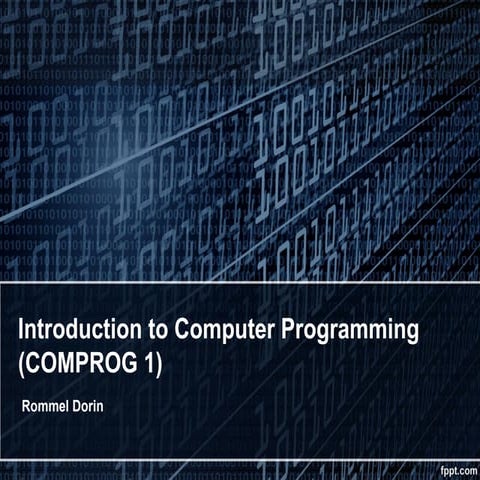 Introduction to Computer Programming (COMPROG 1)

Rommel Dorin

fppt.com